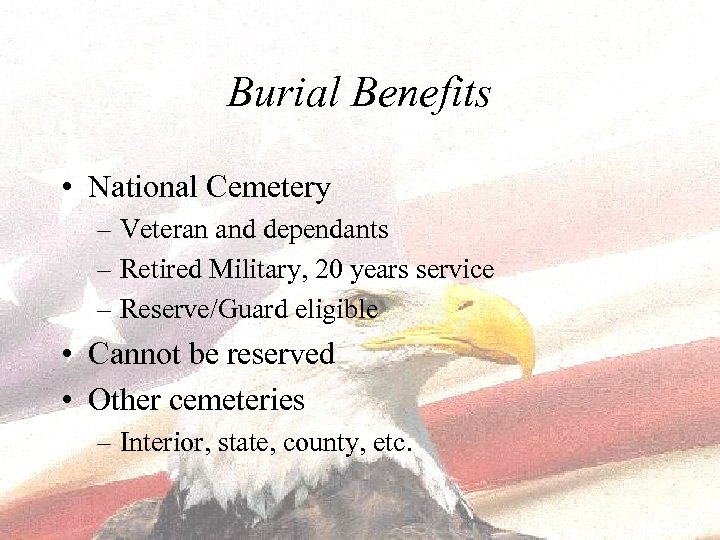 Burial Benefits

• National Cemetery
  – Veteran and dependants
  – Retired Military, 20 years service
  – Reserve/Guard eligible
• Cannot be reserved
• Other cemeteries
  – Interior, state, county, etc.